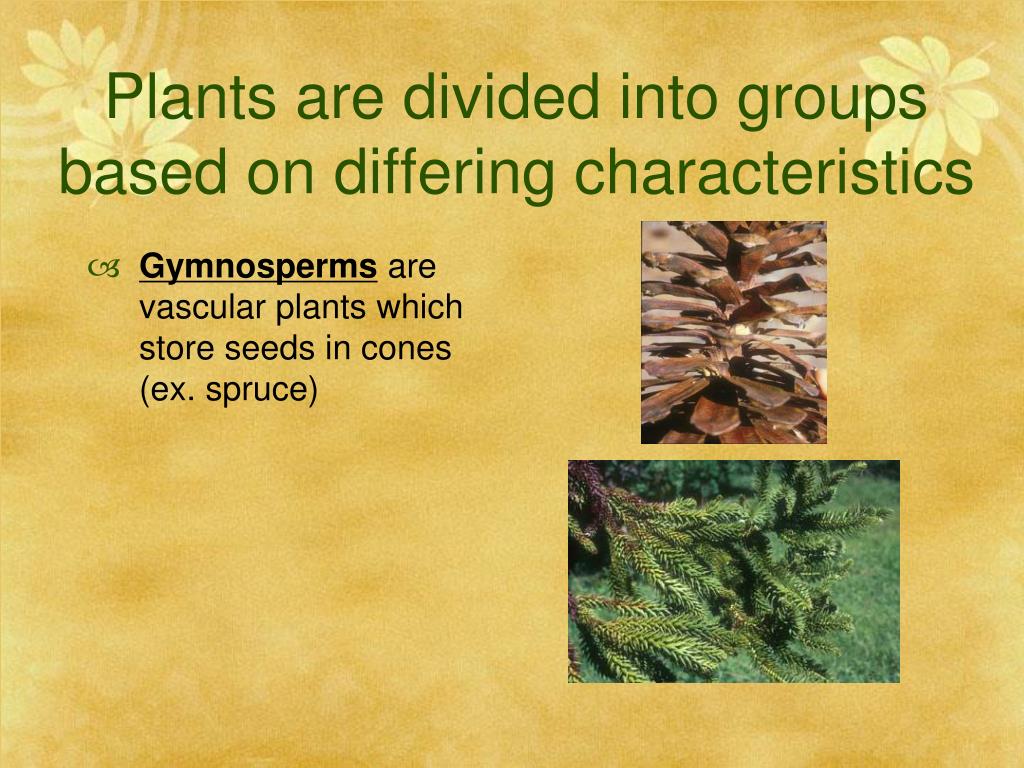 Plants are divided into groups based on differing characteristics

Gymnosperms are vascular plants which store seeds in cones (ex. spruce)